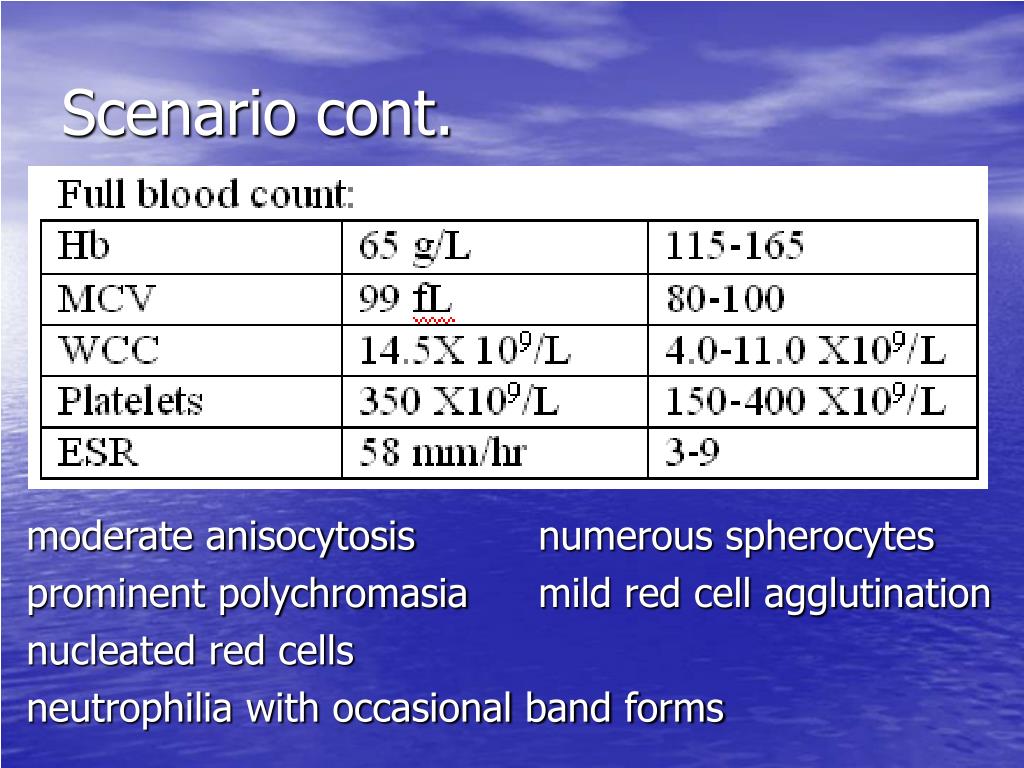 Scenario cont.

Full blood count:

| Hb | 65 g/L | 115-165 |
|---|---|---|
| MCV | 99 fL | 80-100 |
| WCC | 14.5X $10^9$/L | 4.0-11.0 X$10^9$/L |
| Platelets | 350 X$10^9$/L | 150-400 X$10^9$/L |
| ESR | 58 mm/hr | 3-9 |

moderate anisocytosis
prominent polychromasia
nucleated red cells
neutrophilia with occasional band forms

numerous spherocytes
mild red cell agglutination